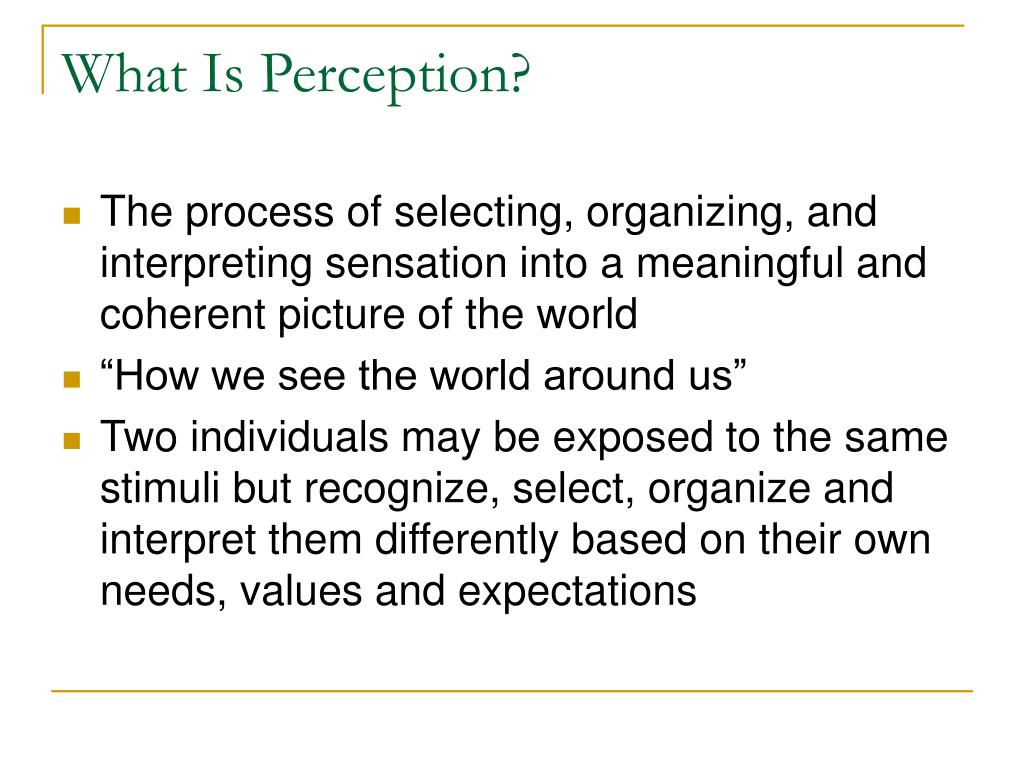 What Is Perception?

- The process of selecting, organizing, and interpreting sensation into a meaningful and coherent picture of the world
- “How we see the world around us”
- Two individuals may be exposed to the same stimuli but recognize, select, organize and interpret them differently based on their own needs, values and expectations